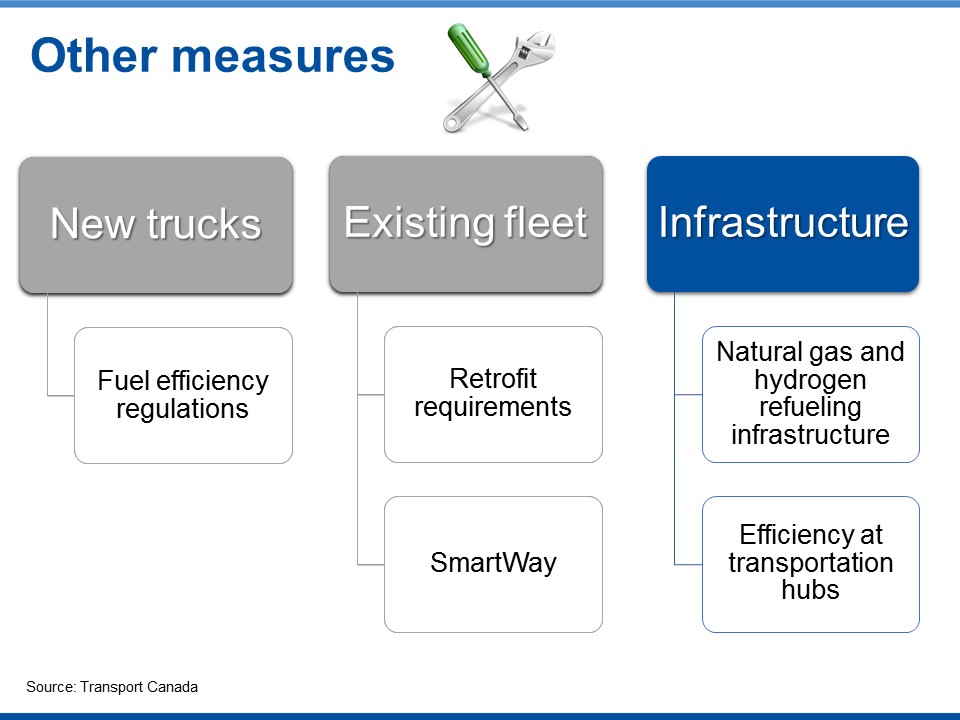 Other measures

New trucks

Fuel efficiency regulations

Existing fleet

Retrofit requirements

SmartWay

Infrastructure

Natural gas and hydrogen refueling infrastructure

Efficiency at transportation hubs

Source: Transport Canada